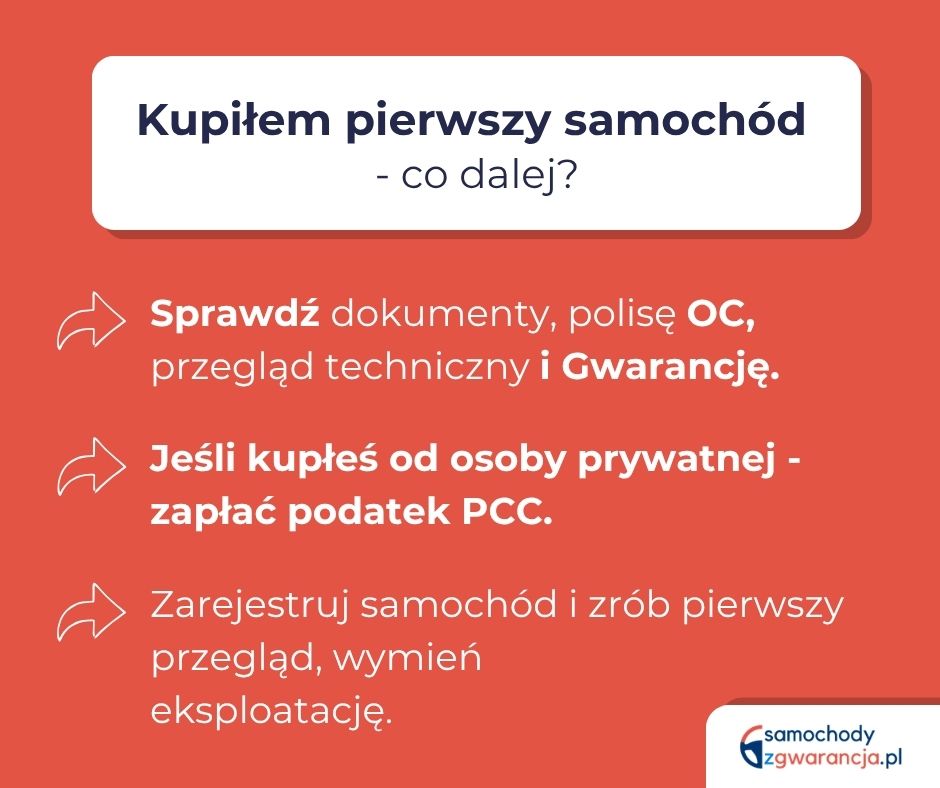 Kupiłem pierwszy samochód
- co dalej?

Sprawdź dokumenty, polisę OC, przegląd techniczny i Gwarancję.

Jeśli kupłeś od osoby prywatnej - zapłać podatek PCC.

Zarejestruj samochód i zrób pierwszy przegląd, wymień
eksploatację.

samochody zgwarancja.pl